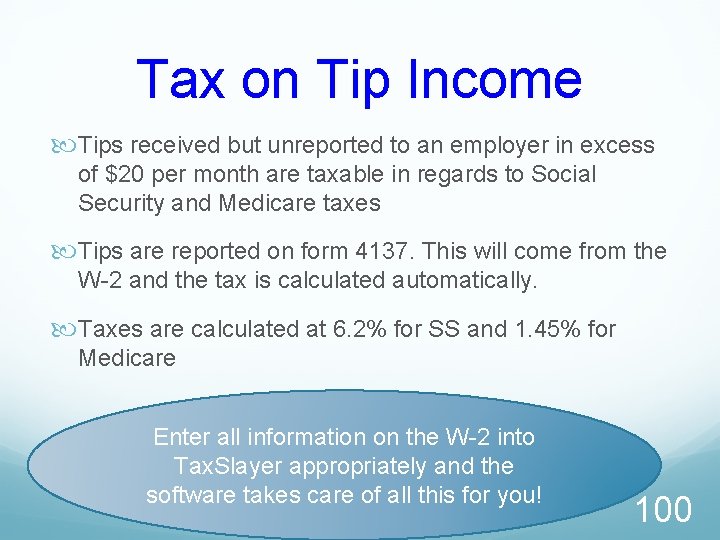 Tax on Tip Income

Tips received but unreported to an employer in excess of \$20 per month are taxable in regards to Social Security and Medicare taxes

Tips are reported on form 4137. This will come from the W-2 and the tax is calculated automatically.

Taxes are calculated at 6.2% for SS and 1.45% for Medicare

Enter all information on the W-2 into TaxSlayer appropriately and the software takes care of all this for you!

100